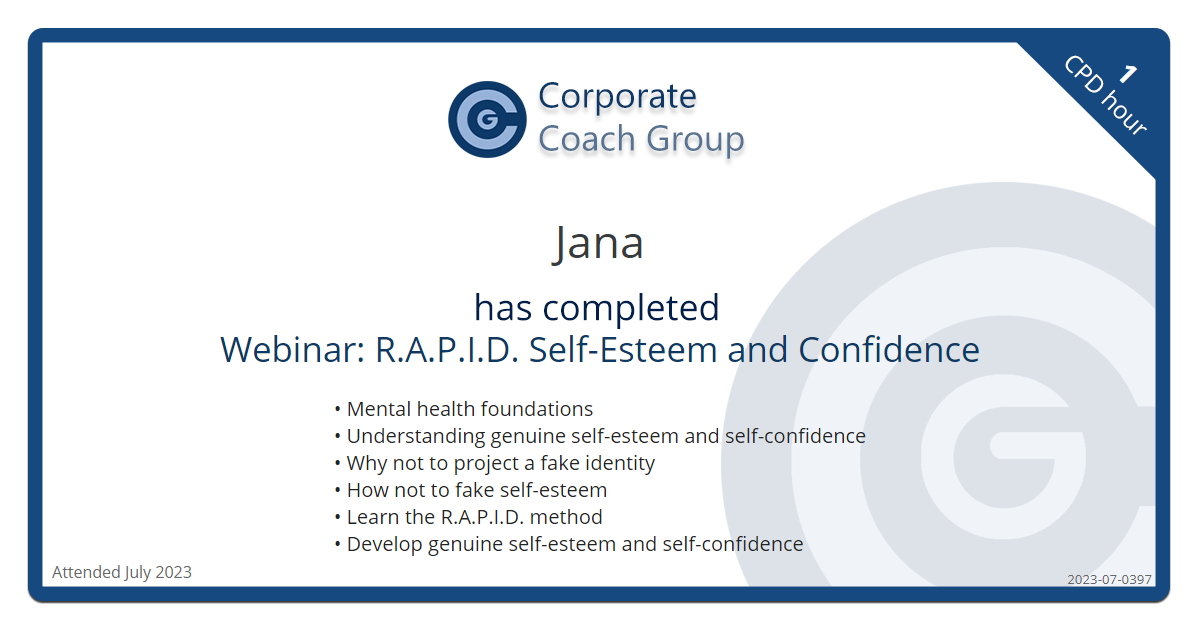 Corporate Coach Group

1 CPD hour

Jana

has completed
Webinar: R.A.P.I.D. Self-Esteem and Confidence

• Mental health foundations
• Understanding genuine self-esteem and self-confidence
• Why not to project a fake identity
• How not to fake self-esteem
• Learn the R.A.P.I.D. method
• Develop genuine self-esteem and self-confidence

Attended July 2023

2023-07-0397